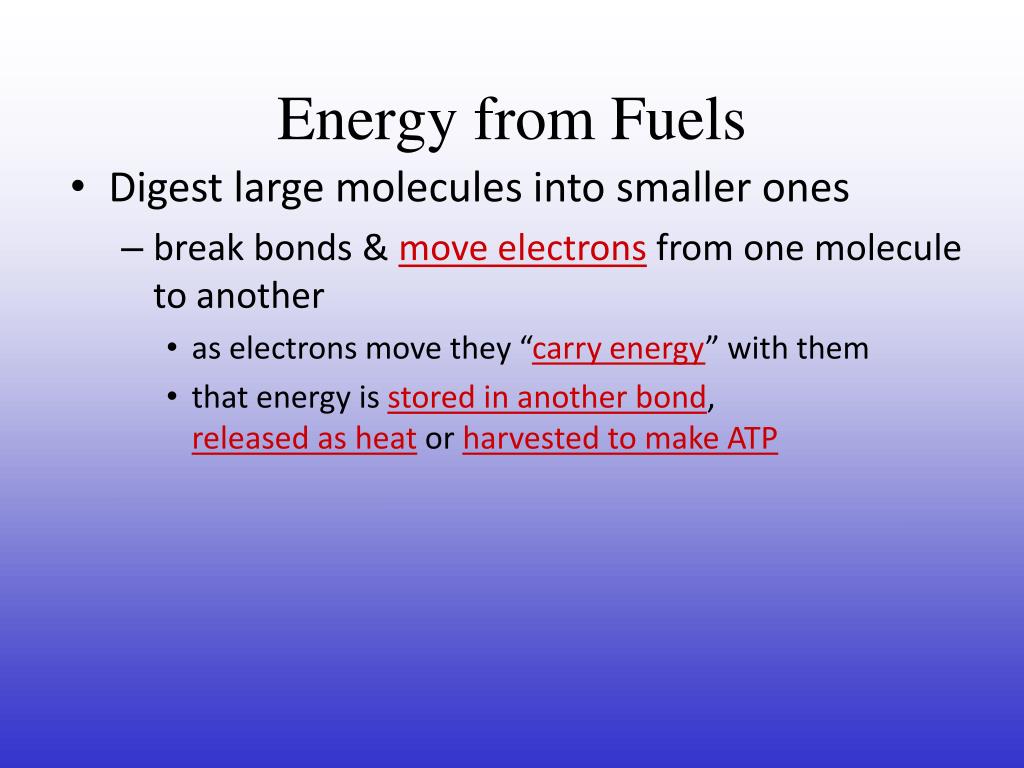 Energy from Fuels

• Digest large molecules into smaller ones

– break bonds & move electrons from one molecule to another

• as electrons move they “carry energy” with them

• that energy is stored in another bond, released as heat or harvested to make ATP